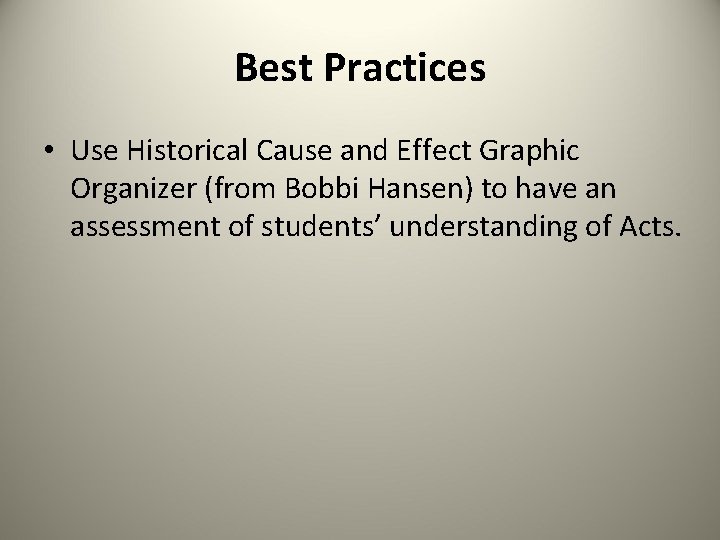 Best Practices

• Use Historical Cause and Effect Graphic Organizer (from Bobbi Hansen) to have an assessment of students’ understanding of Acts.